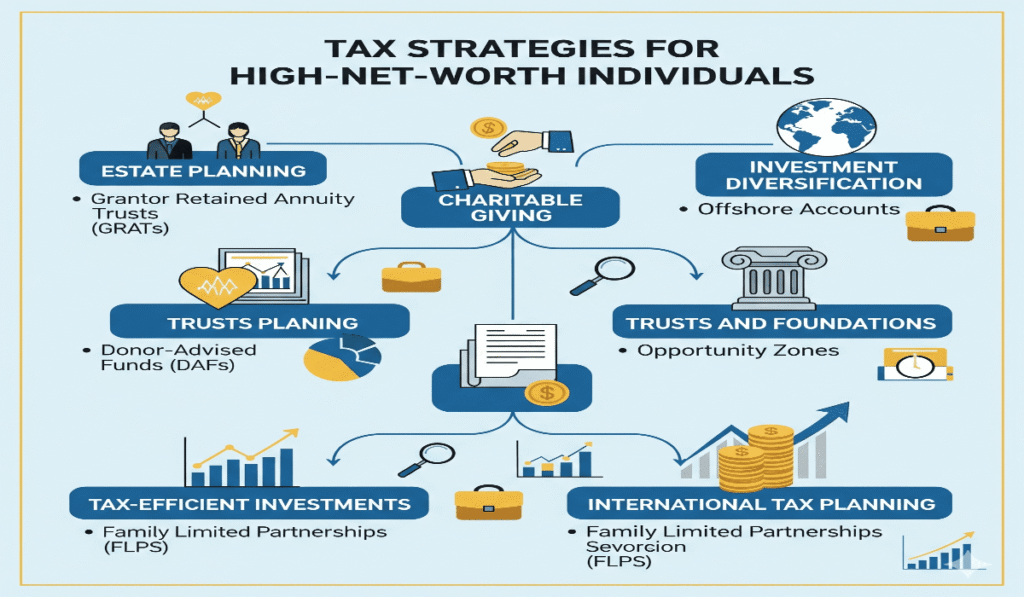 TAX STRATEGIES FOR HIGH-NET-WORTH INDIVIDUALS

ESTATE PLANNING

• Grantor Retained Annuity Trusts (GRATs)

CHARITABLE GIVING

INVESTMENT DIVERSIFICATION

• Offshore Accounts

TRUSTS PLANING

• Donor-Advised Funds (DAFs)

TRUSTS AND FOUNDATIONS

• Opportunity Zones

TAX-EFFICIENT INVESTMENTS

• Family Limited Partnerships (FLPS)

INTERNATIONAL TAX PLANNING

• Family Limited Partnerships Sevorcion (FLPS)